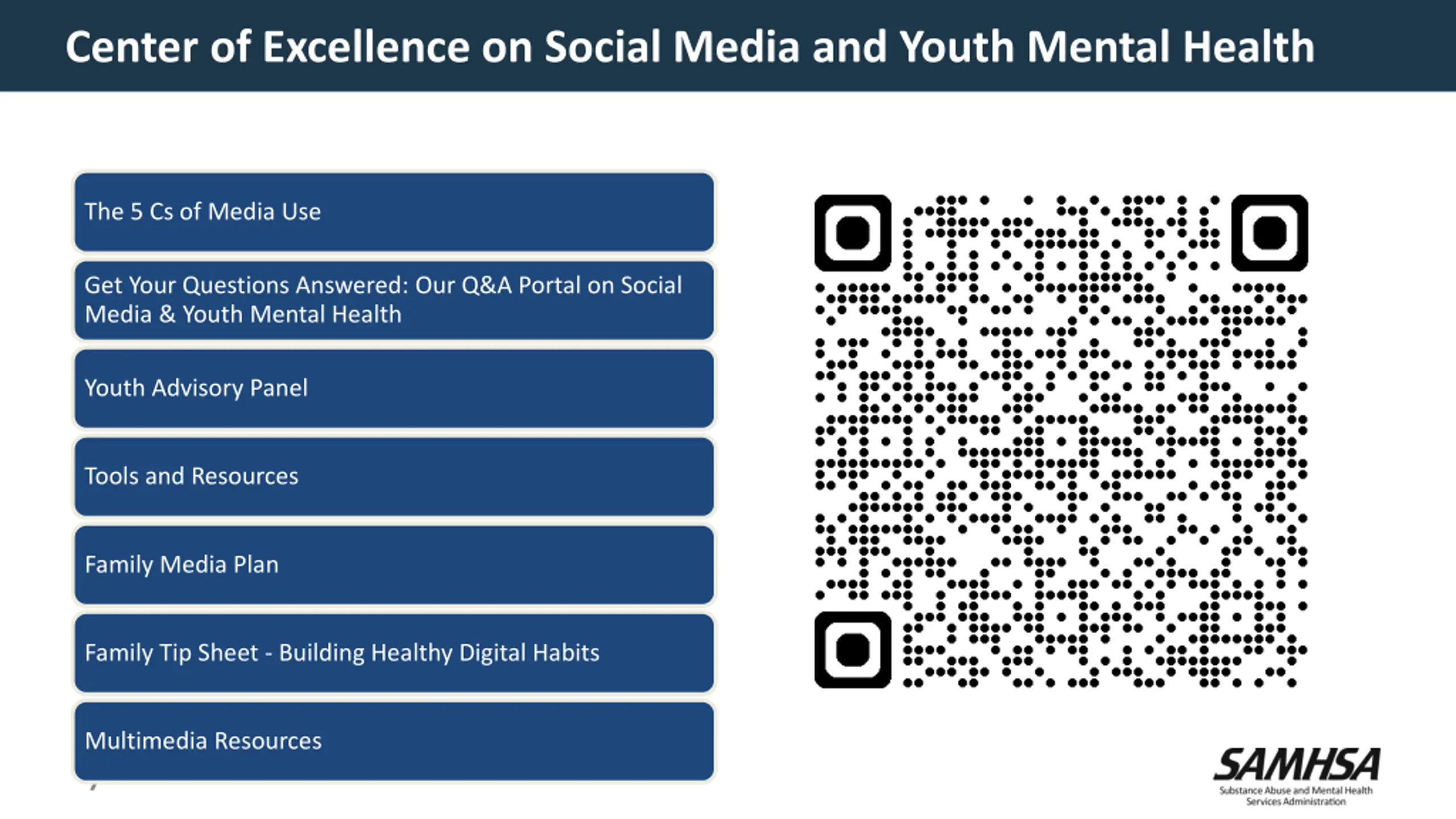 Center of Excellence on Social Media and Youth Mental Health

The 5 Cs of Media Use

Get Your Questions Answered: Our Q&A Portal on Social Media & Youth Mental Health

Youth Advisory Panel

Tools and Resources

Family Media Plan

Family Tip Sheet - Building Healthy Digital Habits

Multimedia Resources

SAMHSA
Substance Abuse and Mental Health Services Administration